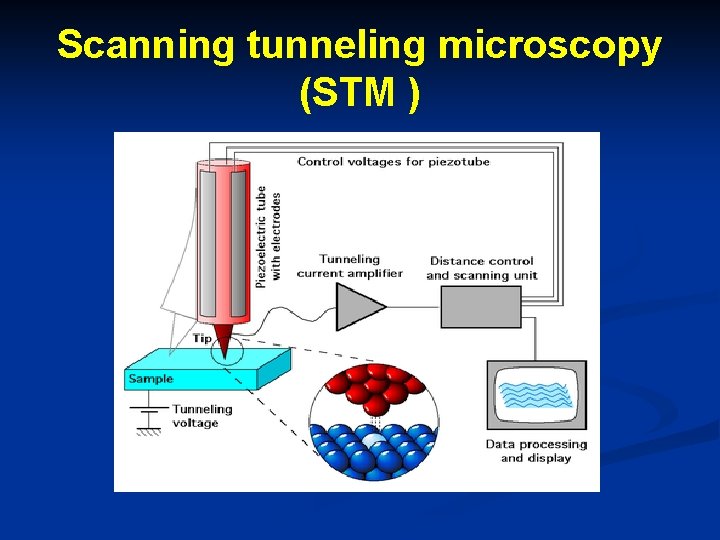 Scanning tunneling microscopy (STM )

Control voltages for piezotube

Piezoelectric tube with electrodes

Tunneling current amplifier

Distance control and scanning unit

Tip

Sample

Tunneling voltage

Data processing and display